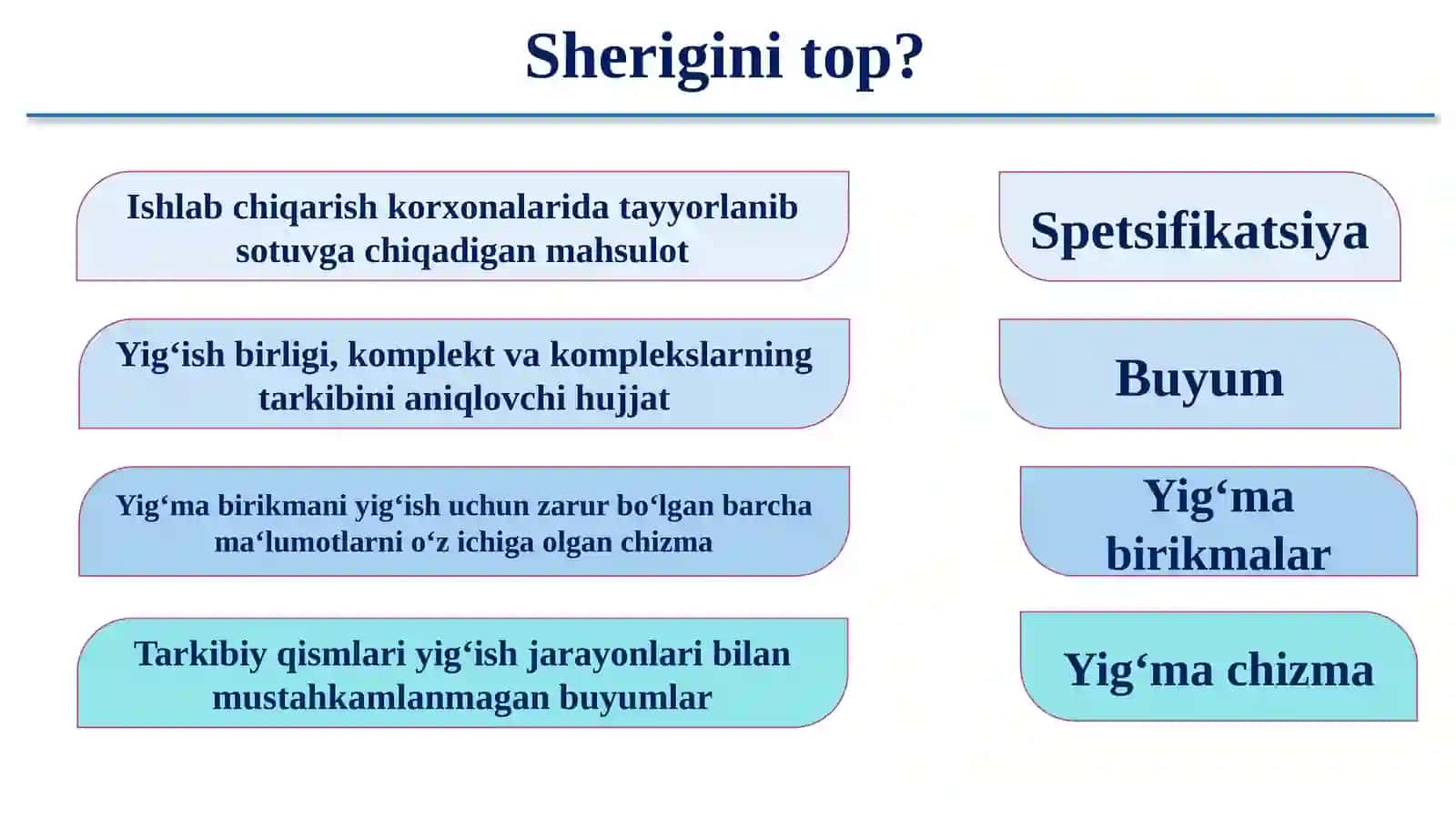 Sherigini top?

Ishlab chiqarish korxonalarida tayyorlanib sotuvga chiqadigan mahsulot

Yig‘ish birligi, komplekt va komplekslarning tarkibini aniqlovchi hujjat

Yig‘ma birikmani yig‘ish uchun zarur bo‘lgan barcha ma‘lumotlarni o‘z ichiga olgan chizma

Tarkibiy qismlari yig‘ish jarayonlari bilan mustahkamlanmagan buyumlar

Spetsifikatsiya

Buyum

Yig‘ma birikmalar

Yig‘ma chizma